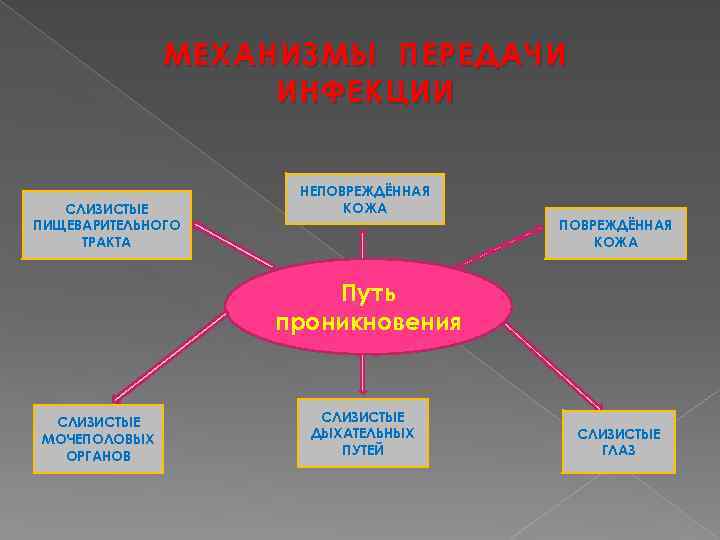 МЕХАНИЗМЫ ПЕРЕДАЧИ ИНФЕКЦИИ

СЛИЗИСТЫЕ ПИЩЕВАРИТЕЛЬНОГО ТРАКТА

НЕПОВРЕЖДЁННАЯ КОЖА

ПОВРЕЖДЁННАЯ КОЖА

Путь проникновения

СЛИЗИСТЫЕ МОЧЕПОЛОВЫХ ОРГАНОВ

СЛИЗИСТЫЕ ДЫХАТЕЛЬНЫХ ПУТЕЙ

СЛИЗИСТЫЕ ГЛАЗ